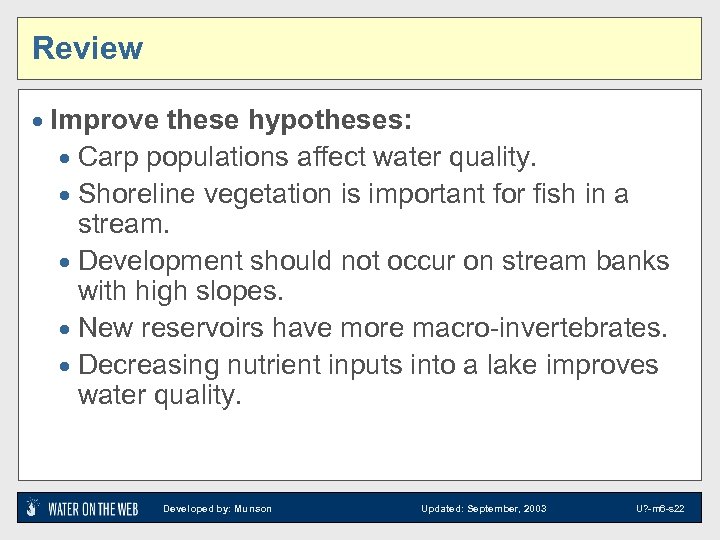 Review

• Improve these hypotheses:
• Carp populations affect water quality.
• Shoreline vegetation is important for fish in a stream.
• Development should not occur on stream banks with high slopes.
• New reservoirs have more macro-invertebrates.
• Decreasing nutrient inputs into a lake improves water quality.

WATER ON THE WEB Developed by: Munson Updated: September, 2003 U?-m6-s22